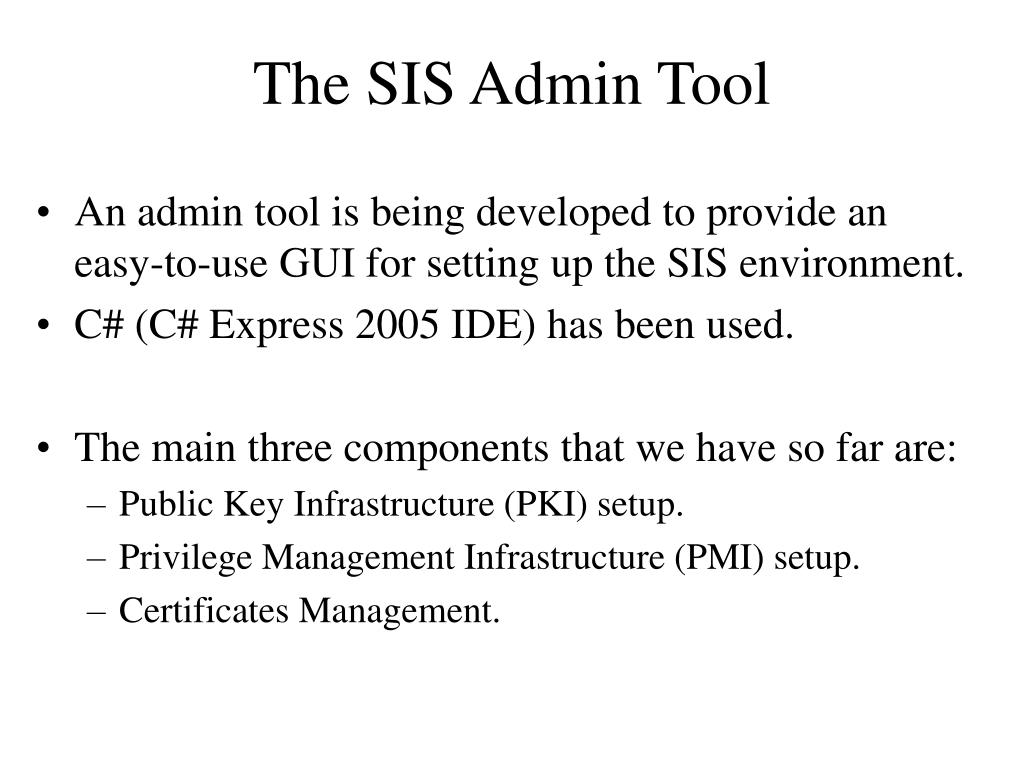 The SIS Admin Tool

• An admin tool is being developed to provide an easy-to-use GUI for setting up the SIS environment.
• C# (C# Express 2005 IDE) has been used.

• The main three components that we have so far are:
– Public Key Infrastructure (PKI) setup.
– Privilege Management Infrastructure (PMI) setup.
– Certificates Management.